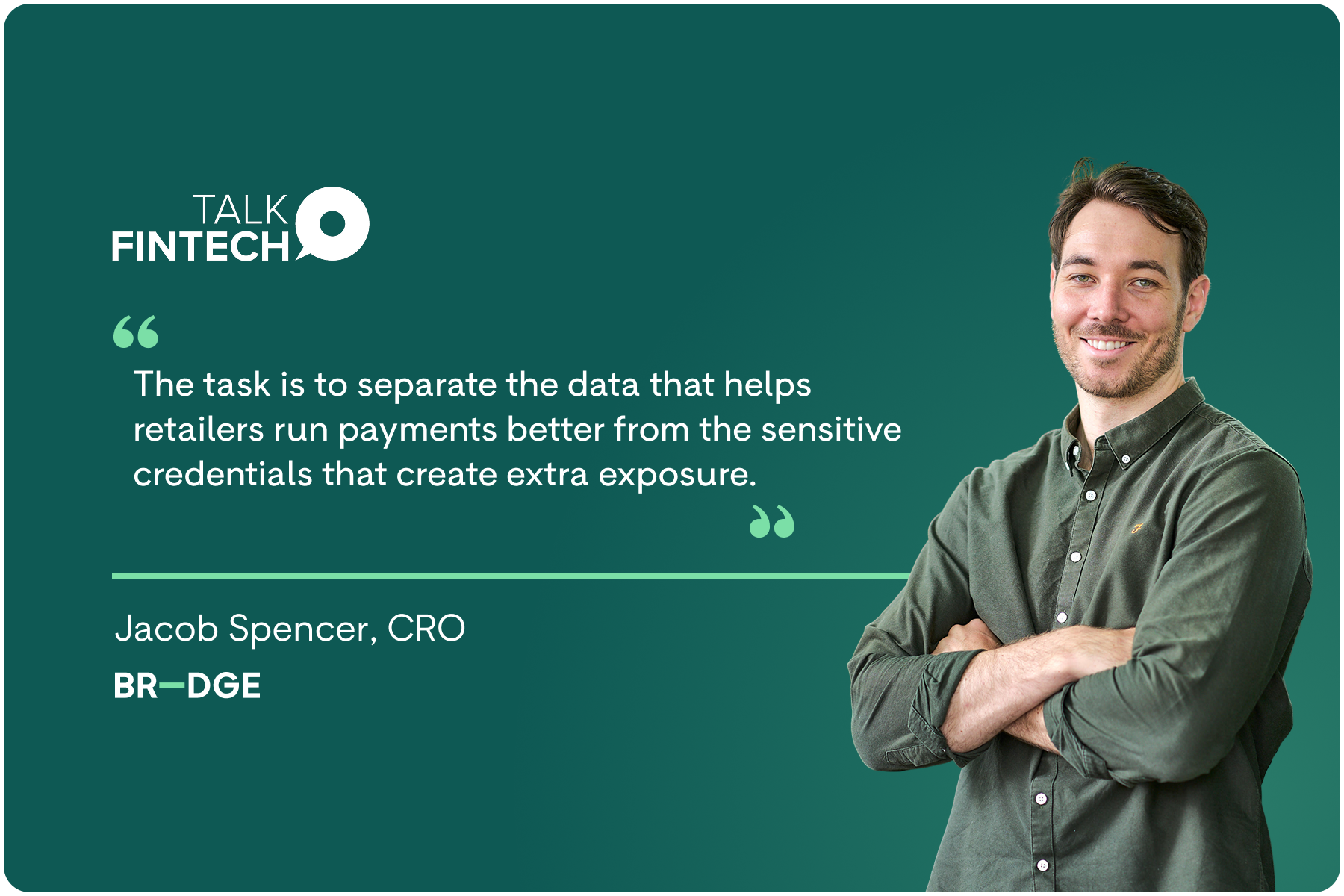 TALK
FINTECH

“

The task is to separate the data that helps retailers run payments better from the sensitive credentials that create extra exposure.

”

Jacob Spencer, CRO

BR—DGE